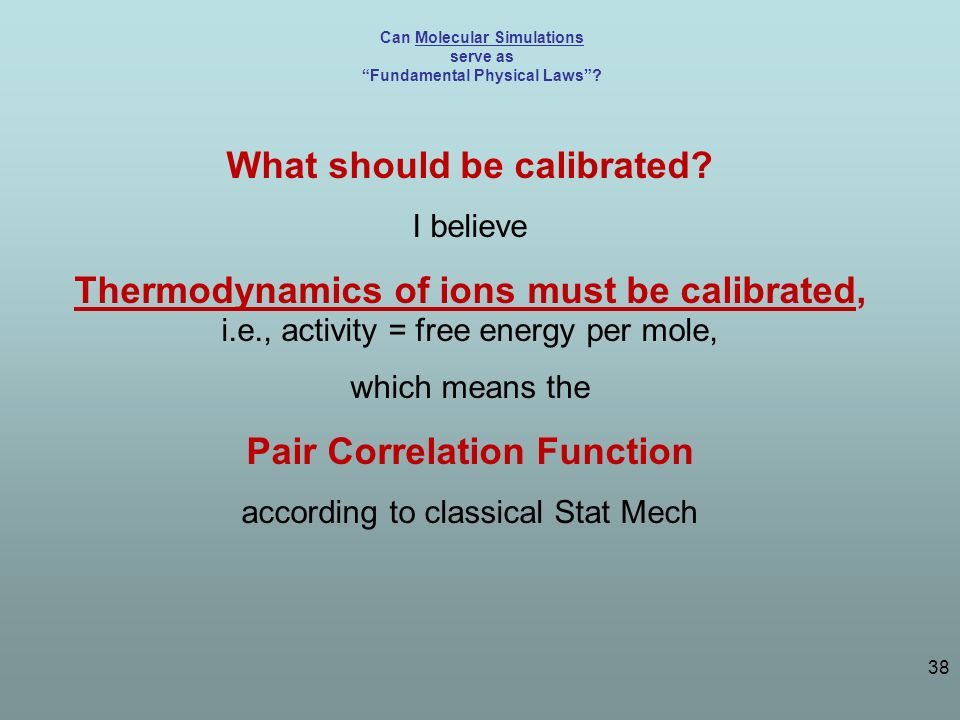 Can Molecular Simulations serve as “Fundamental Physical Laws”?

What should be calibrated?

I believe

Thermodynamics of ions must be calibrated, i.e., activity = free energy per mole,

which means the

Pair Correlation Function

according to classical Stat Mech

38